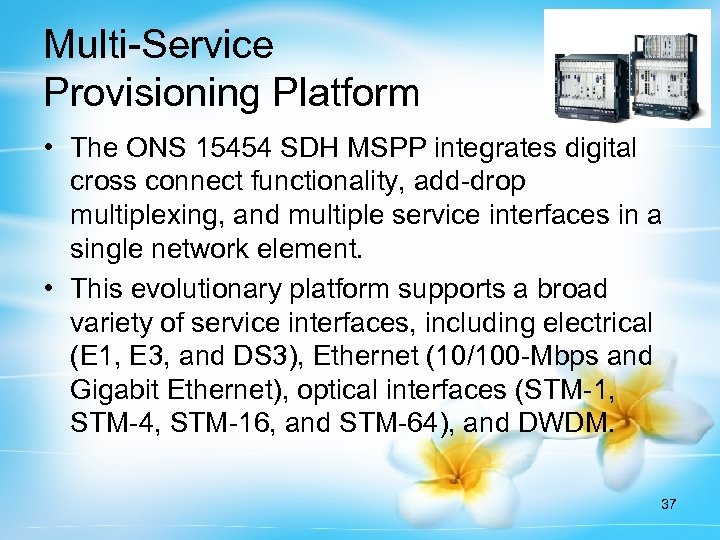 Multi-Service Provisioning Platform

• The ONS 15454 SDH MSPP integrates digital cross connect functionality, add-drop multiplexing, and multiple service interfaces in a single network element.

• This evolutionary platform supports a broad variety of service interfaces, including electrical (E1, E3, and DS3), Ethernet (10/100-Mbps and Gigabit Ethernet), optical interfaces (STM-1, STM-4, STM-16, and STM-64), and DWDM.

37